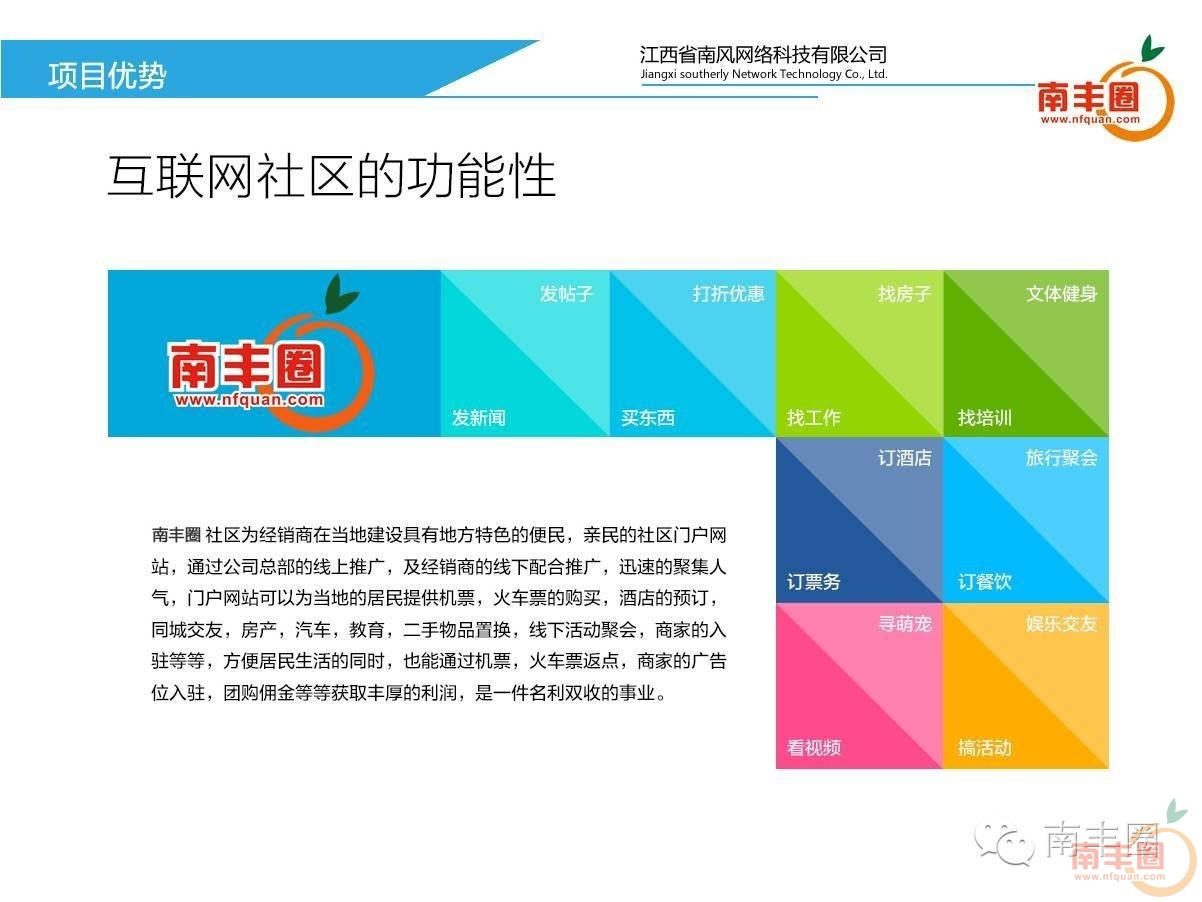 项目优势

江西省南风网络科技有限公司
Jiangxi southerly Network Technology Co., Ltd.

南丰圈
www.nfquan.com

互联网社区的功能性

南丰圈
www.nfquan.com

发帖子
发新闻

打折优惠
买东西

找房子
找工作

文体健身
找培训

订酒店
订票务

旅行聚会
订餐饮

寻萌宠
看视频

娱乐交友
搞活动

南丰圈 社区为经销商在当地建设具有地方特色的便民，亲民的社区门户网站，通过公司总部的线上推广，及经销商的线下配合推广，迅速的聚集人气，门户网站可以为当地的居民提供机票，火车票的购买，酒店的预订，同城交友，房产，汽车，教育，二手物品置换，线下活动聚会，商家的入驻等等，方便居民生活的同时，也能通过机票，火车票返点，商家的广告位入驻，团购佣金等等获取丰厚的利润，是一件名利双收的事业。

南丰圈
南丰圈
www.nfquan.com